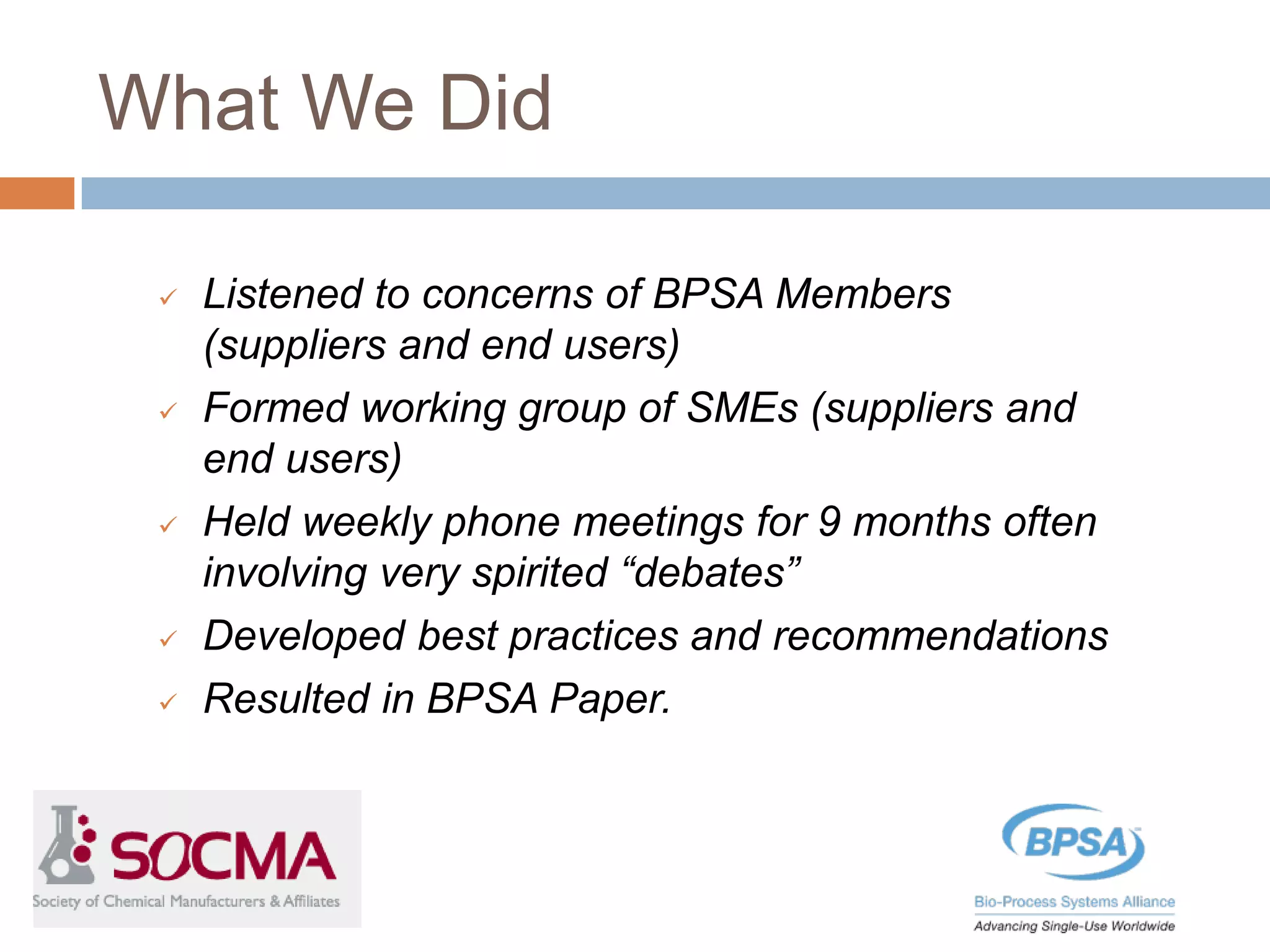 What We Did

✓ Listened to concerns of BPSA Members (suppliers and end users)
✓ Formed working group of SMEs (suppliers and end users)
✓ Held weekly phone meetings for 9 months often involving very spirited “debates”
✓ Developed best practices and recommendations
✓ Resulted in BPSA Paper.

SOCMA
Society of Chemical Manufacturers & Affiliates

BPSA
Bio-Process Systems Alliance
Advancing Single-Use Worldwide